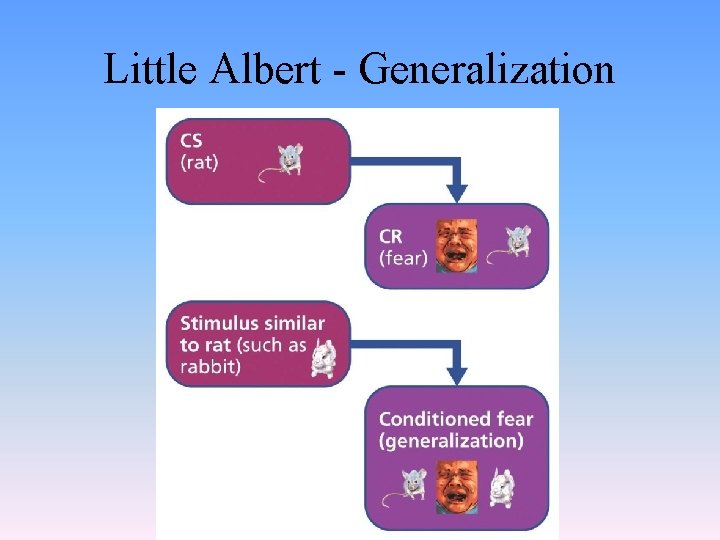 Little Albert - Generalization

CS
(rat)

CR
(fear)

Stimulus similar to rat (such as rabbit)

Conditioned fear
(generalization)